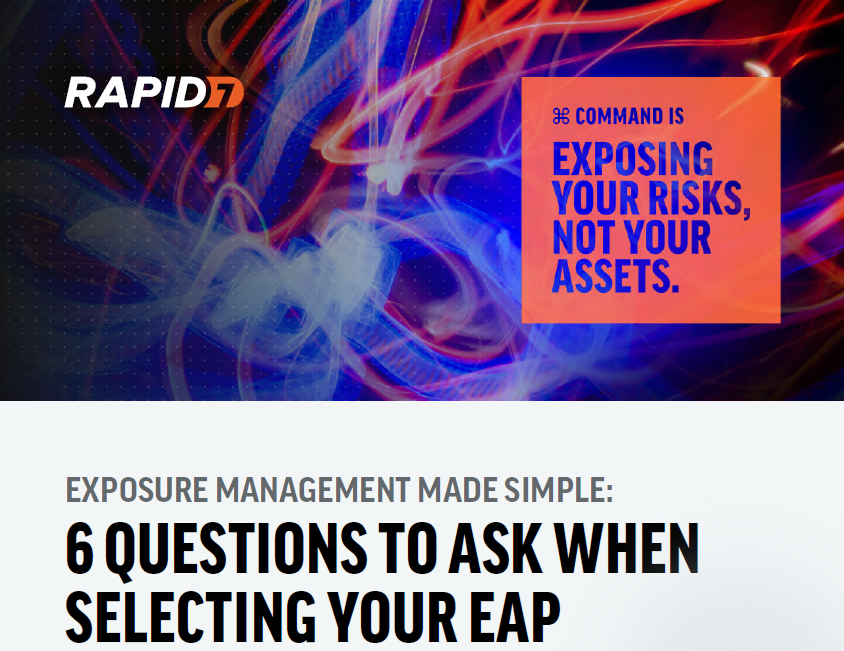 RAPID7

⌘ COMMAND IS

EXPOSING YOUR RISKS, NOT YOUR ASSETS.

EXPOSURE MANAGEMENT MADE SIMPLE:

6 QUESTIONS TO ASK WHEN SELECTING YOUR EAP